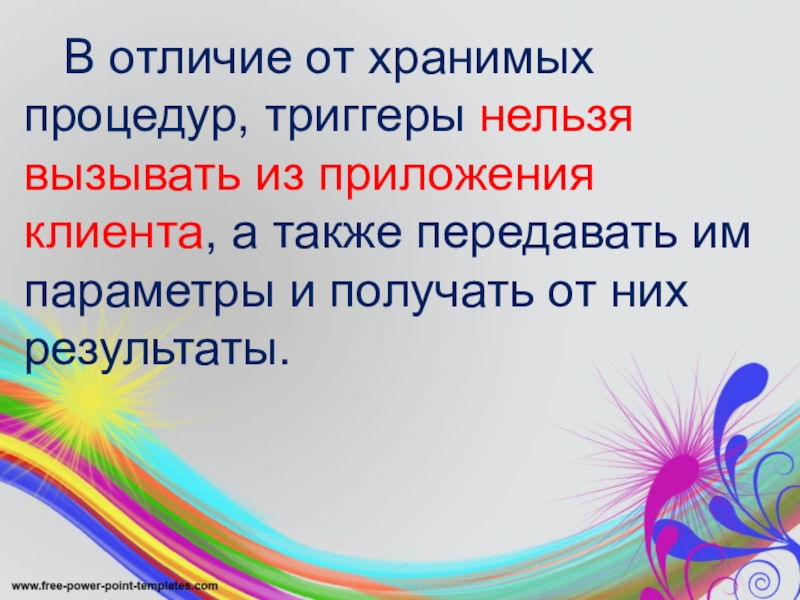 В отличие от хранимых процедур, триггеры нельзя вызывать из приложения клиента, а также передавать им параметры и получать от них результаты.

www.free-power-point-templates.com